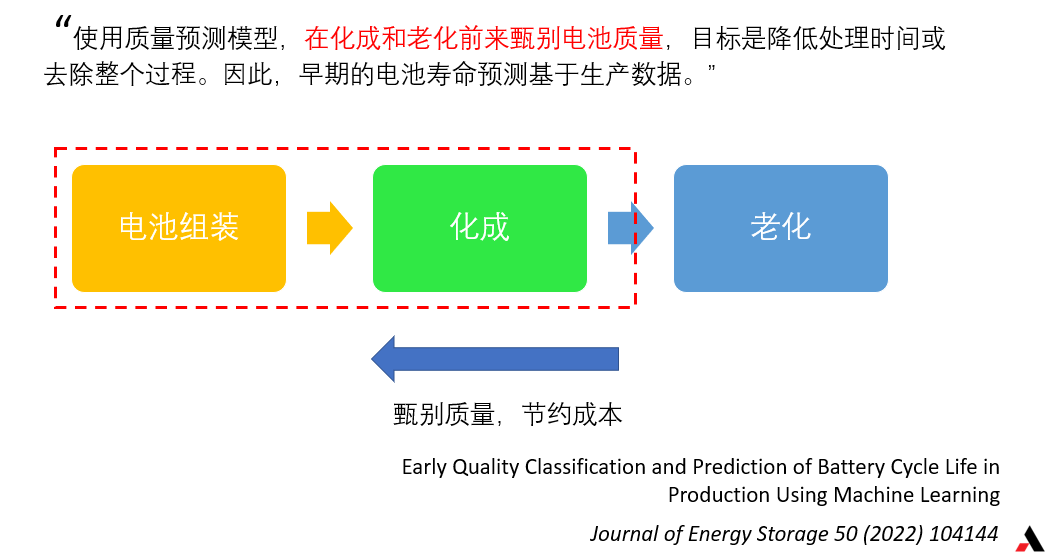 “使用质量预测模型，在化成和老化前来甄别电池质量，目标是降低处理时间或去除整个过程。因此，早期的电池寿命预测基于生产数据。”

电池组装

化成

老化

甄别质量，节约成本

Early Quality Classification and Prediction of Battery Cycle Life in Production Using Machine Learning

Journal of Energy Storage 50 (2022) 104144